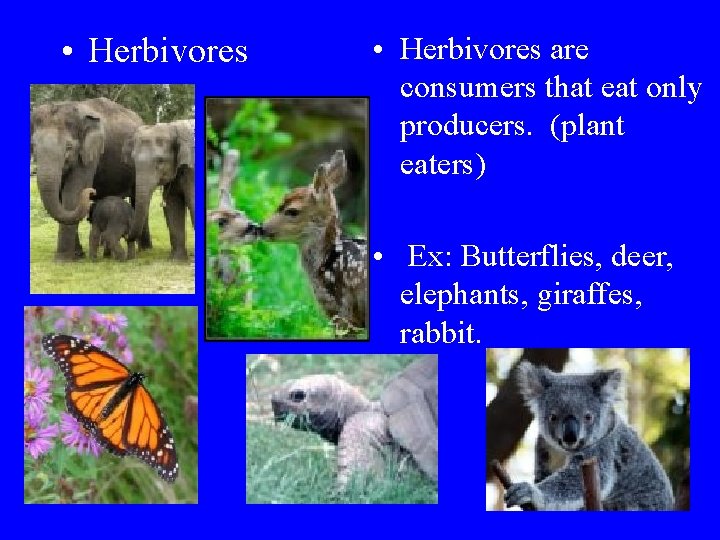 • Herbivores

• Herbivores are consumers that eat only producers. (plant eaters)

• Ex: Butterflies, deer, elephants, giraffes, rabbit.